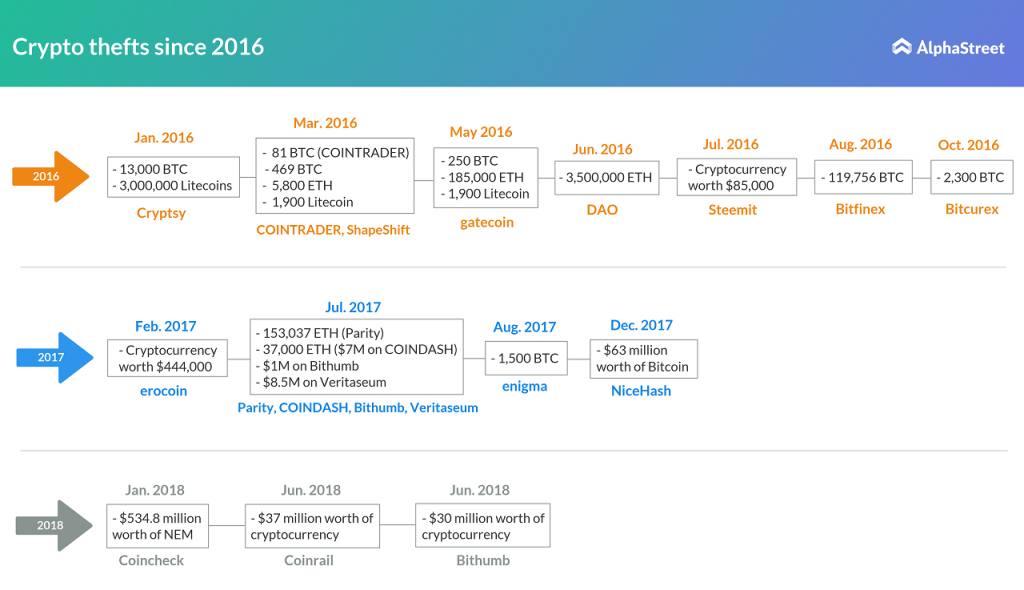 Crypto thefts since 2016

AlphaStreet

2016

Jan. 2016
- 13,000 BTC
- 3,000,000 Litecoins
Cryptsy

Mar. 2016
- 81 BTC (COINTRADER)
- 469 BTC
- 5,800 ETH
- 1,900 Litecoin
COINTRADER, ShapeShift

May 2016
- 250 BTC
- 185,000 ETH
- 1,900 Litecoin
gatecoin

Jun. 2016
- 3,500,000 ETH
DAO

Jul. 2016
- Cryptocurrency worth $85,000
Steemit

Aug. 2016
- 119,756 BTC
Bitfinex

Oct. 2016
- 2,300 BTC
Bitcurex

2017

Feb. 2017
- Cryptocurrency worth $444,000
erocoin

Jul. 2017
- 153,037 ETH (Parity)
- 37,000 ETH ($7M on COINDASH)
- $1M on Bithumb
- $8.5M on Veritaseum
Parity, COINDASH, Bithumb, Veritaseum

Aug. 2017
- 1,500 BTC
enigma

Dec. 2017
- $63 million worth of Bitcoin
NiceHash

2018

Jan. 2018
- $534.8 million worth of NEM
Coincheck

Jun. 2018
- $37 million worth of cryptocurrency
Coinrail

Jun. 2018
- $30 million worth of cryptocurrency
Bithumb